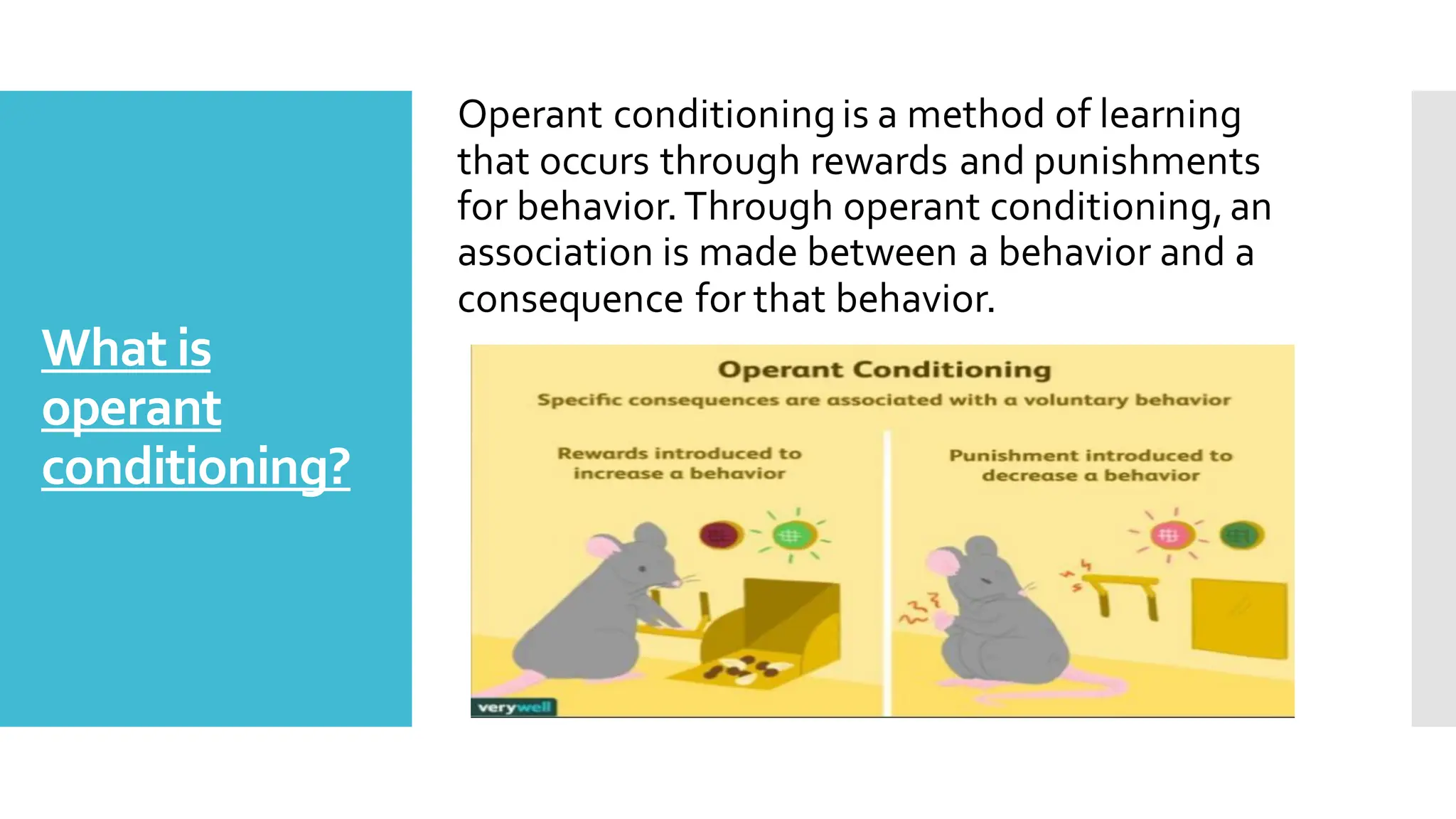 What is operant conditioning?

Operant conditioning is a method of learning that occurs through rewards and punishments for behavior. Through operant conditioning, an association is made between a behavior and a consequence for that behavior.

Operant Conditioning

Specific consequences are associated with a voluntary behavior

Rewards introduced to increase a behavior

Punishment introduced to decrease a behavior

verywell